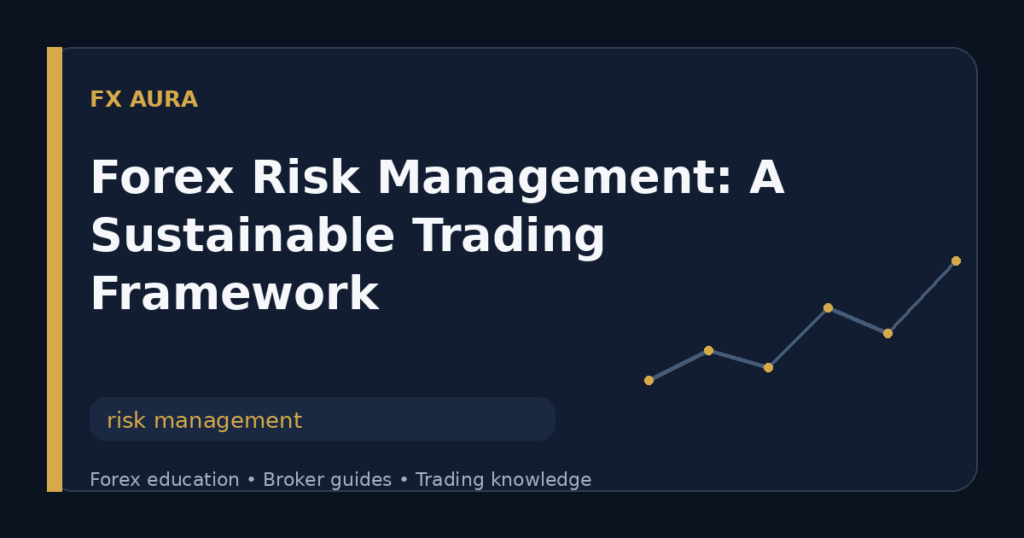 FX AURA

Forex Risk Management: A Sustainable Trading Framework

risk management

Forex education • Broker guides • Trading knowledge